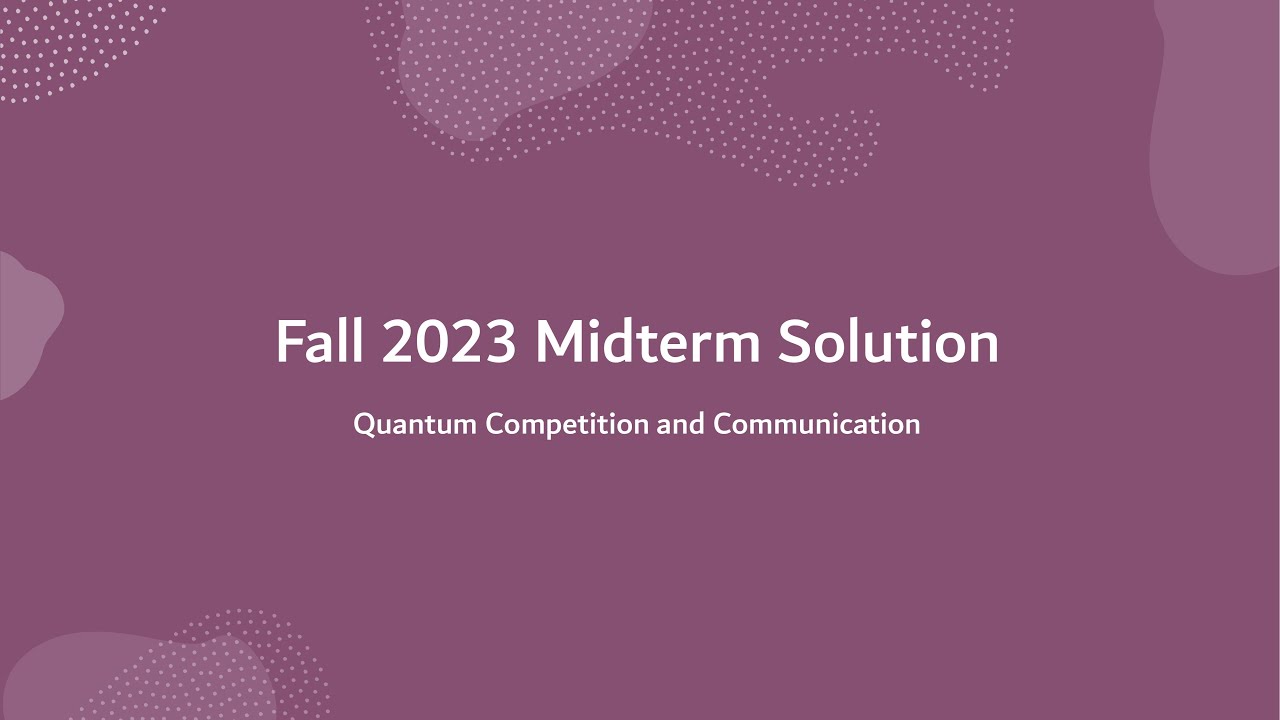 Fall 2023 Midterm Solution

Quantum Competition and Communication